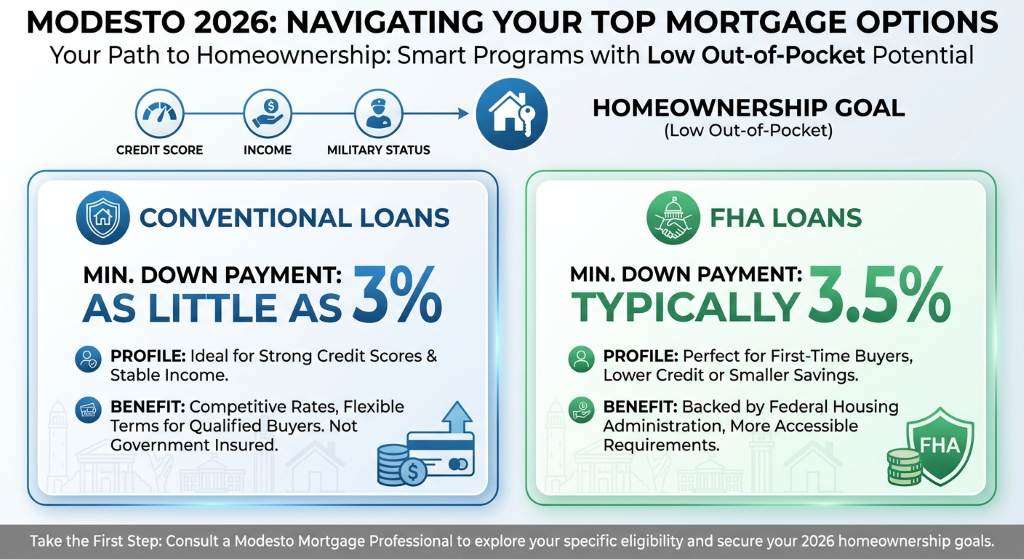 MODESTO 2026: NAVIGATING YOUR TOP MORTGAGE OPTIONS

Your Path to Homeownership: Smart Programs with Low Out-of-Pocket Potential

CREDIT SCORE

INCOME

MILITARY STATUS

HOMEOWNERSHIP GOAL
(Low Out-of-Pocket)

CONVENTIONAL LOANS

MIN. DOWN PAYMENT: AS LITTLE AS 3%

PROFILE: Ideal for Strong Credit Scores & Stable Income.

BENEFIT: Competitive Rates, Flexible Terms for Qualified Buyers. Not Government Insured.

FHA LOANS

MIN. DOWN PAYMENT: TYPICALLY 3.5%

PROFILE: Perfect for First-Time Buyers, Lower Credit or Smaller Savings.

BENEFIT: Backed by Federal Housing Administration, More Accessible Requirements.

FHA

Take the First Step: Consult a Modesto Mortgage Professional to explore your specific eligibility and secure your 2026 homeownership goals.